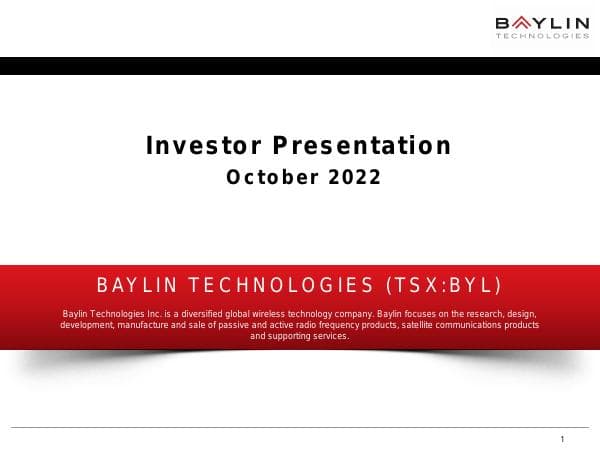 BAYLIN
TECHNOLOGIES

Investor Presentation
October 2022

BAYLIN TECHNOLOGIES (TSX:BYL)

Baylin Technologies Inc. is a diversified global wireless technology company. Baylin focuses on the research, design, development, manufacture and sale of passive and active radio frequency products, satellite communications products and supporting services.

1